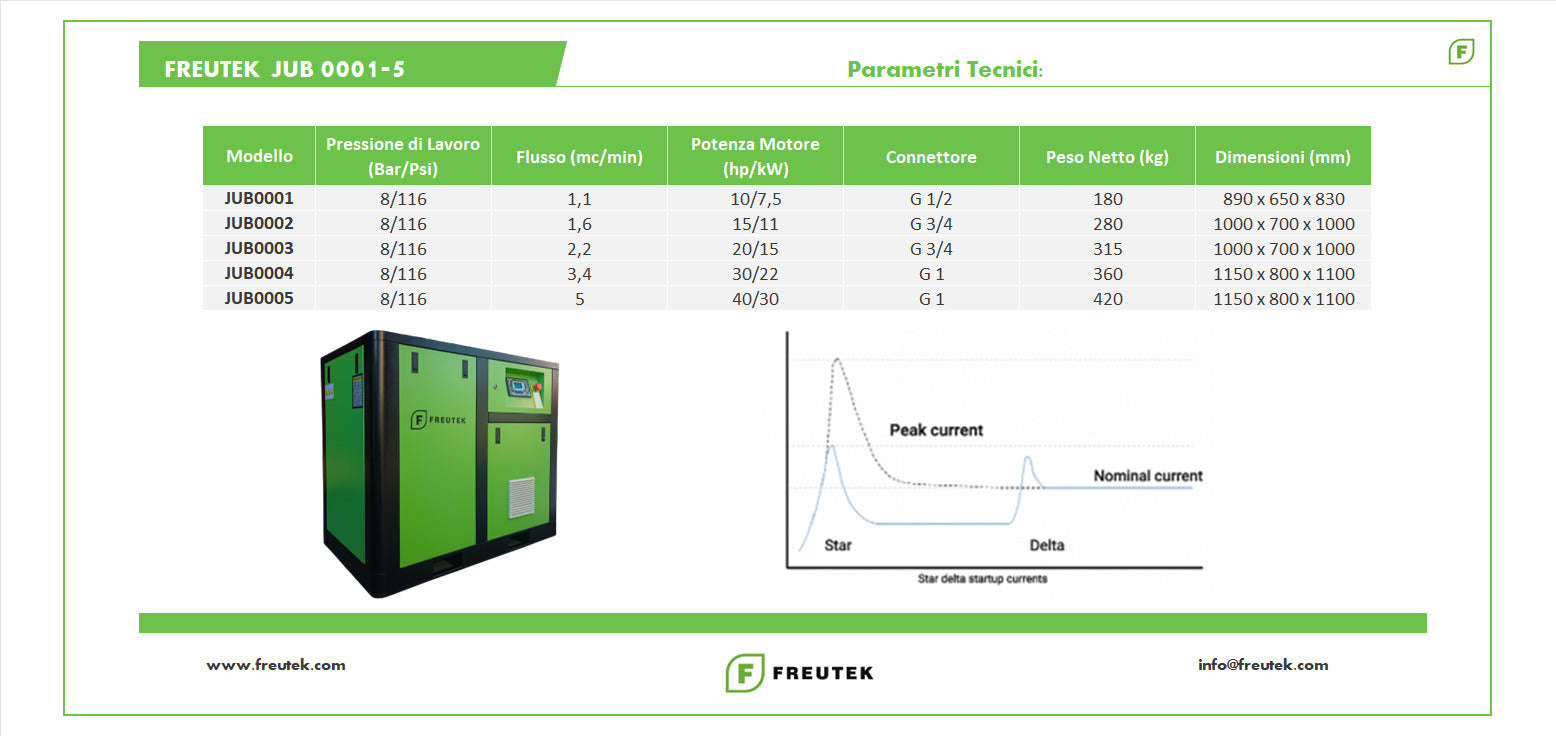 FREUTEK JUB 0001-5

Parametri Tecnici:

F

| Modello | Pressione di Lavoro (Bar/Psi) | Flusso (mc/min) | Potenza Motore (hp/kW) | Connettore | Peso Netto (kg) | Dimensioni (mm) |
|---|---|---|---|---|---|---|
| JUB0001 | 8/116 | 1,1 | 10/7,5 | G 1/2 | 180 | 890 x 650 x 830 |
| JUB0002 | 8/116 | 1,6 | 15/11 | G 3/4 | 280 | 1000 x 700 x 1000 |
| JUB0003 | 8/116 | 2,2 | 20/15 | G 3/4 | 315 | 1000 x 700 x 1000 |
| JUB0004 | 8/116 | 3,4 | 30/22 | G 1 | 360 | 1150 x 800 x 1100 |
| JUB0005 | 8/116 | 5 | 40/30 | G 1 | 420 | 1150 x 800 x 1100 |

F FREUTEK

Peak current

Nominal current

Star

Delta

Star delta startup currents

www.freutek.com

F FREUTEK

info@freutek.com